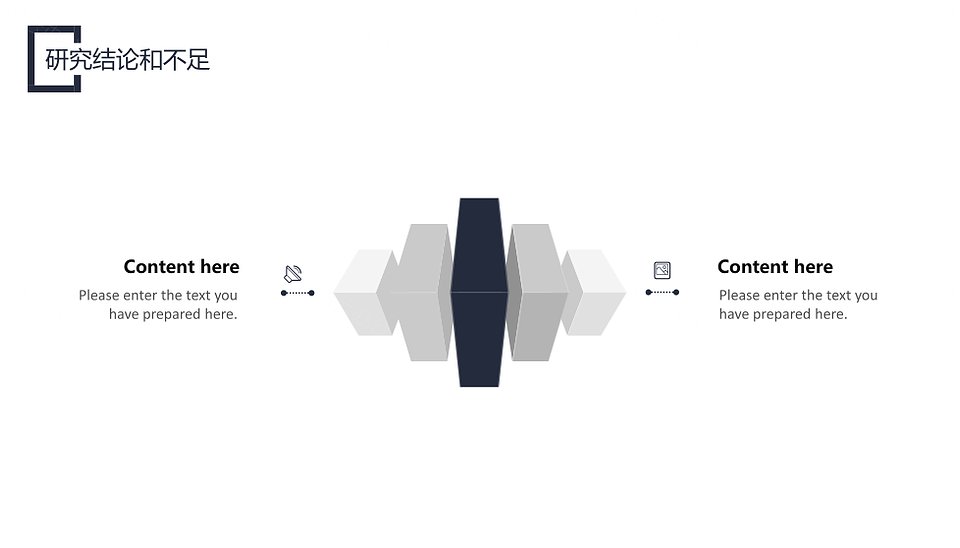 研究结论和不足

Content here
Please enter the text you have prepared here.

Content here
Please enter the text you have prepared here.